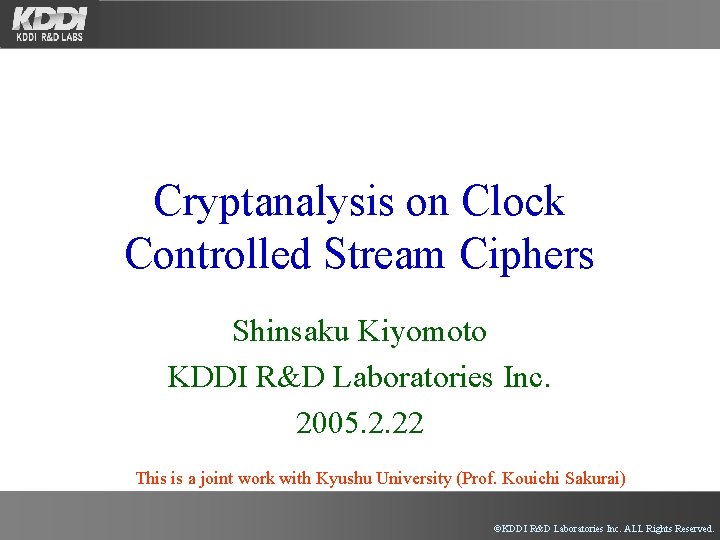 KDDI
KDDI R&D LABS

Cryptanalysis on Clock Controlled Stream Ciphers

Shinsaku Kiyomoto
KDDI R&D Laboratories Inc.
2005.2.22

This is a joint work with Kyushu University (Prof. Kouichi Sakurai)

©KDDI R&D Laboratories Inc. ALL Rights Reserved.